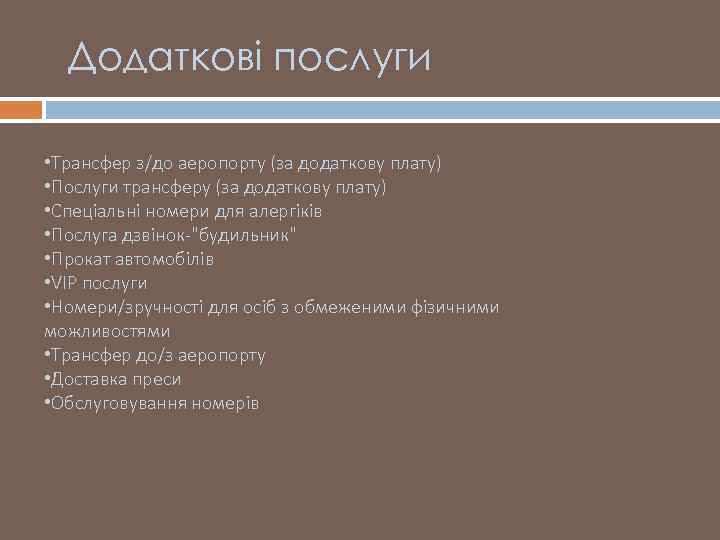 Додаткові послуги

•Трансфер з/до аеропорту (за додаткову плату)
•Послуги трансферу (за додаткову плату)
•Спеціальні номери для алергіків
•Послуга дзвінок-"будильник"
•Прокат автомобілів
•VIP послуги
•Номери/зручності для осіб з обмеженими фізичними можливостями
•Трансфер до/з аеропорту
•Доставка преси
•Обслуговування номерів